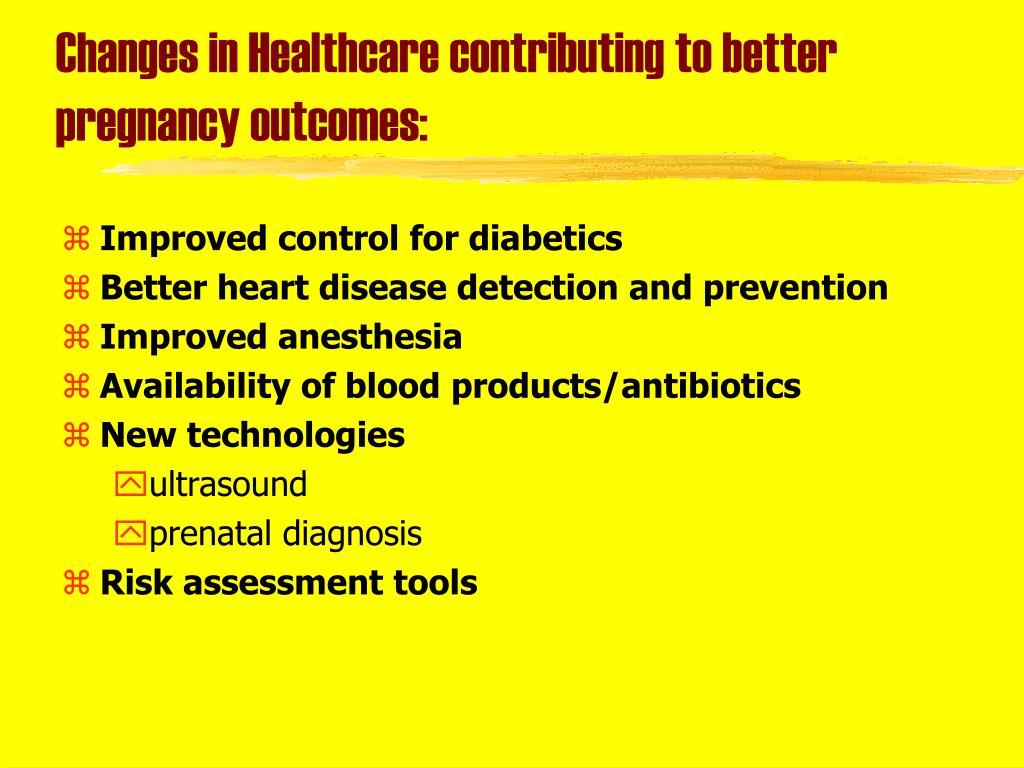 Changes in Healthcare contributing to better pregnancy outcomes:

⌘ Improved control for diabetics
⌘ Better heart disease detection and prevention
⌘ Improved anesthesia
⌘ Availability of blood products/antibiotics
⌘ New technologies
ultrasound
prenatal diagnosis
⌘ Risk assessment tools